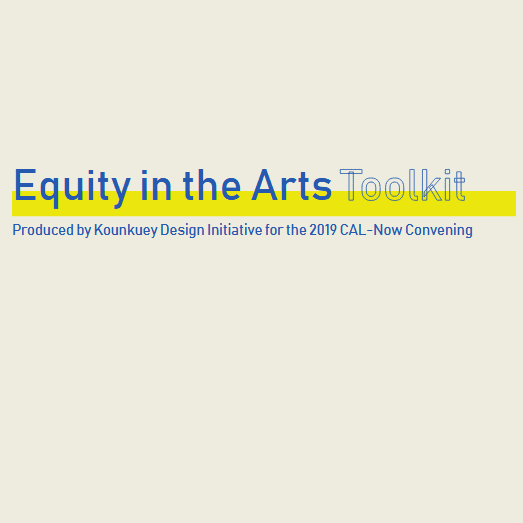 Equity in the Arts Toolkit

Produced by Kounkuey Design Initiative for the 2019 CAL-Now Convening